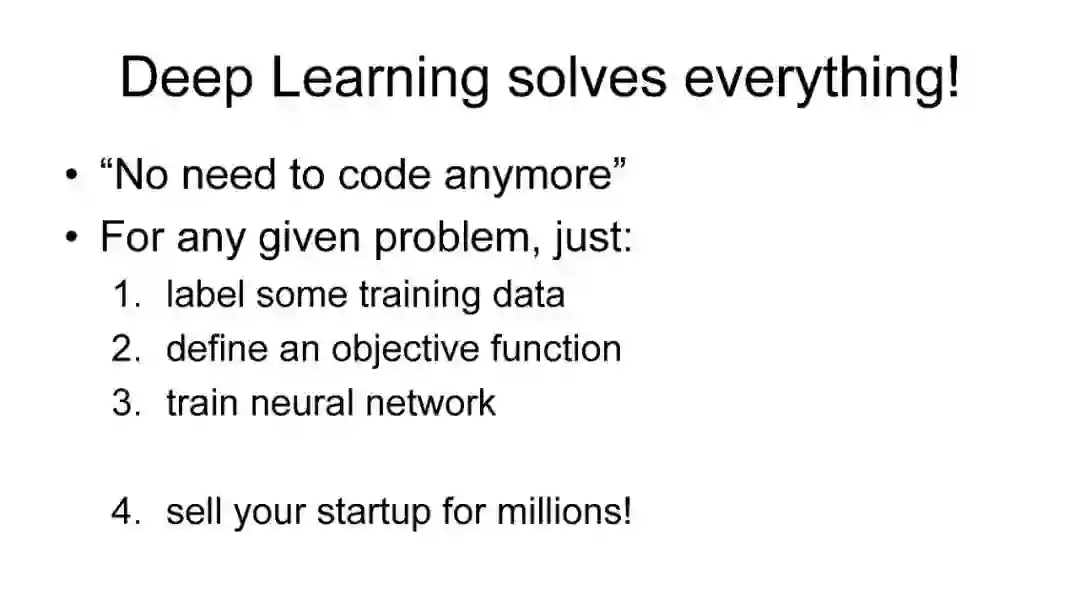 Deep Learning solves everything!

• “No need to code anymore”
• For any given problem, just:
1. label some training data
2. define an objective function
3. train neural network

4. sell your startup for millions!